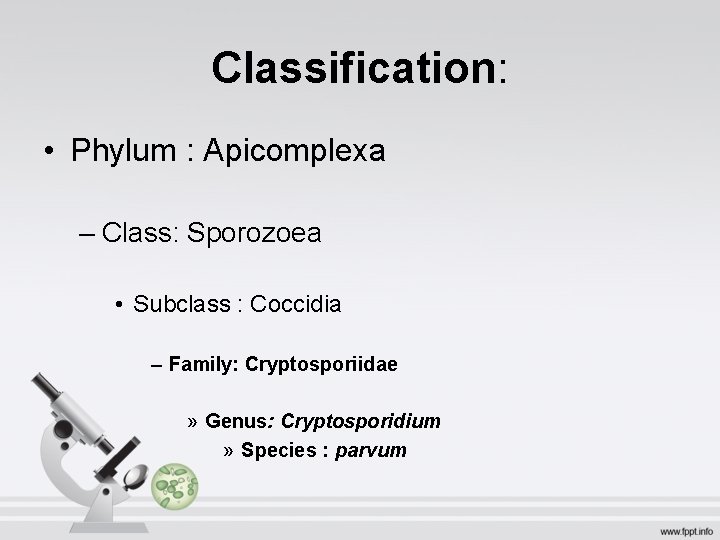 Classification:

• Phylum : Apicomplexa

– Class: Sporozoea

• Subclass : Coccidia

– Family: Cryptosporiidae

» Genus: Cryptosporidium

» Species : parvum

www.fppt.info